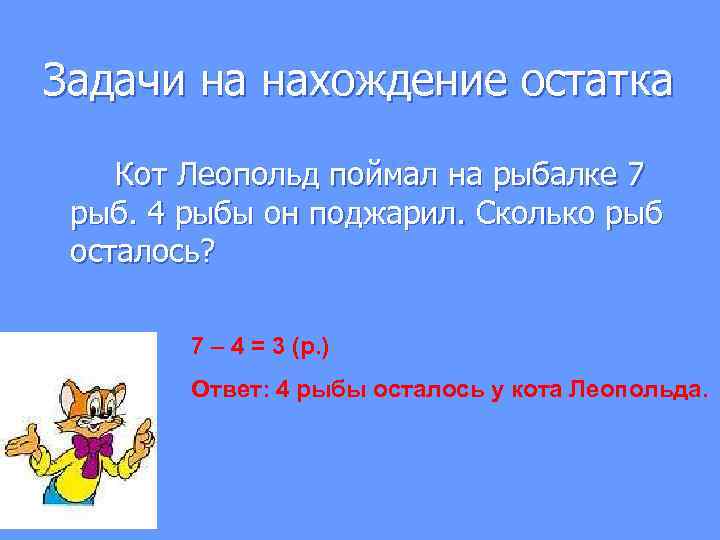 Задачи на нахождение остатка

Кот Леопольд поймал на рыбалке 7 рыб. 4 рыбы он поджарил. Сколько рыб осталось?

$7 – 4 = 3$ (р.)

Ответ: 4 рыбы осталось у кота Леопольда.